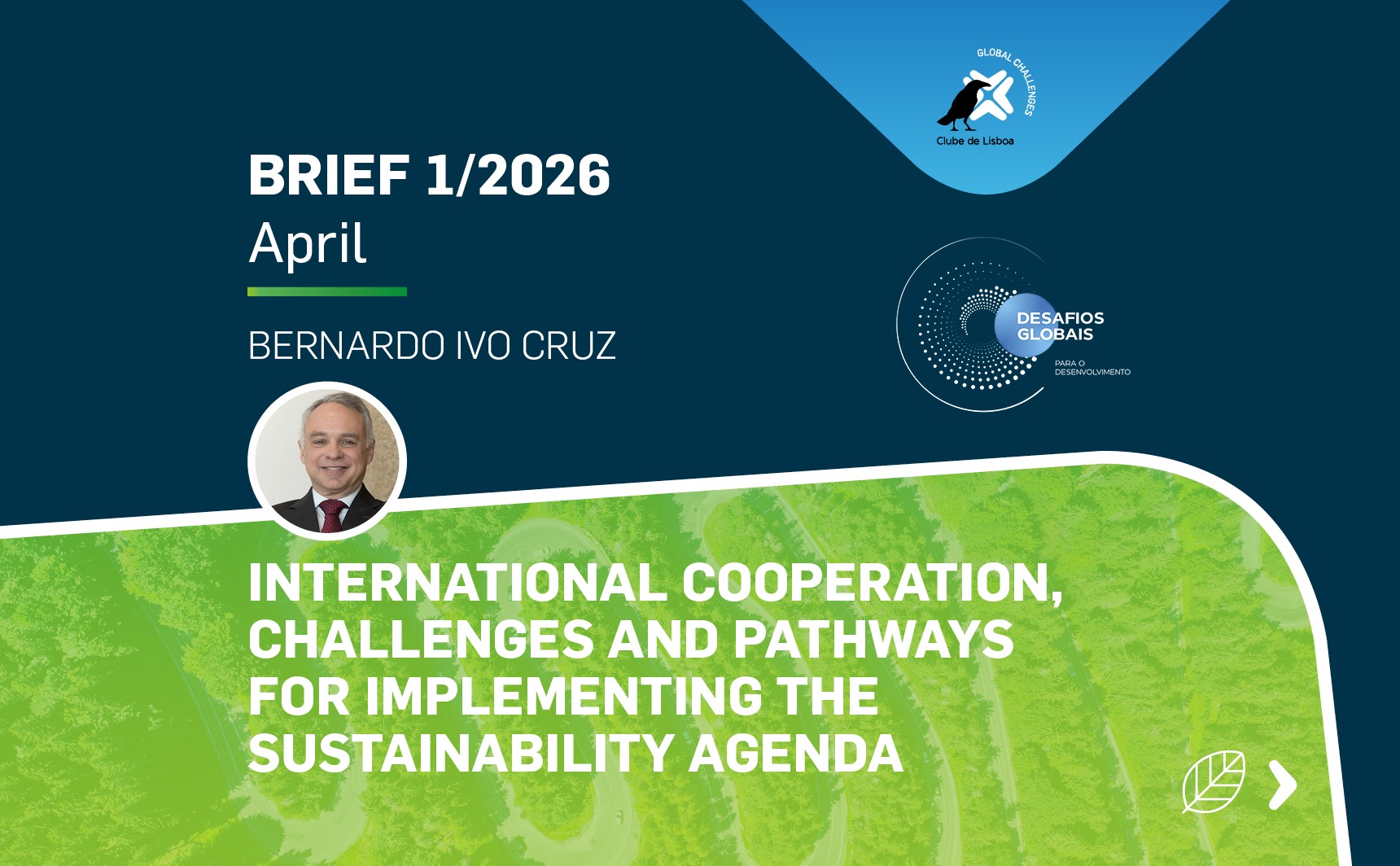 GLOBAL CHALLENGES
Clube de Lisboa

BRIEF 1/2026
April

BERNARDO IVO CRUZ

DESAFIOS GLOBAIS
PARA O DESENVOLVIMENTO

INTERNATIONAL COOPERATION, CHALLENGES AND PATHWAYS FOR IMPLEMENTING THE SUSTAINABILITY AGENDA